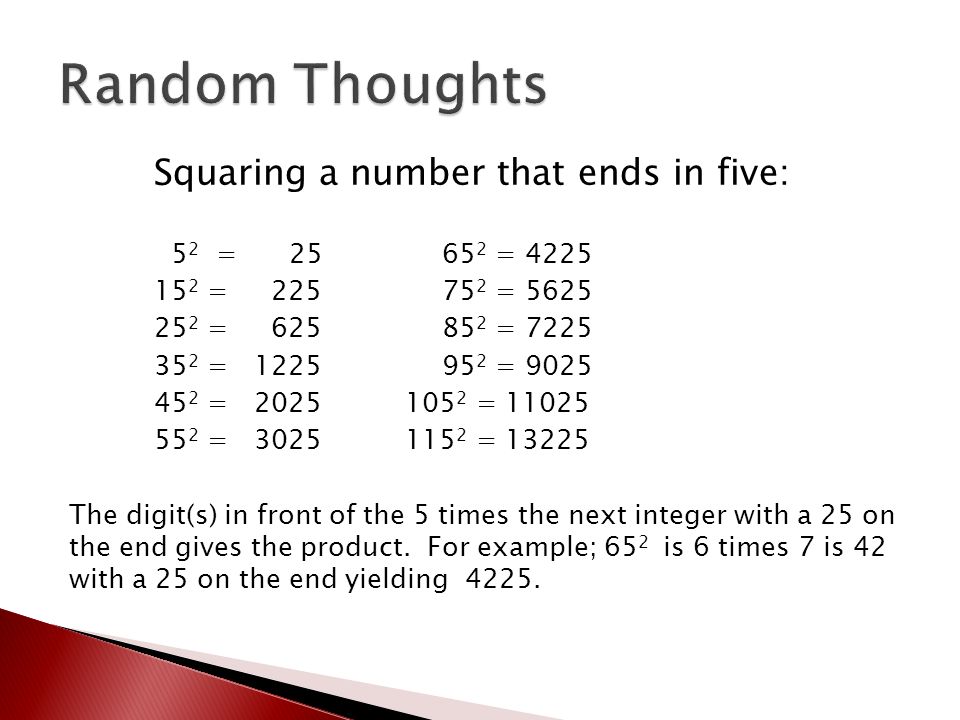 Random Thoughts

Squaring a number that ends in five:

$5^2 = 25$
$15^2 = 225$
$25^2 = 625$
$35^2 = 1225$
$45^2 = 2025$
$55^2 = 3025$

$65^2 = 4225$
$75^2 = 5625$
$85^2 = 7225$
$95^2 = 9025$
$105^2 = 11025$
$115^2 = 13225$

The digit(s) in front of the 5 times the next integer with a 25 on the end gives the product. For example; $65^2$ is 6 times 7 is 42 with a 25 on the end yielding 4225.